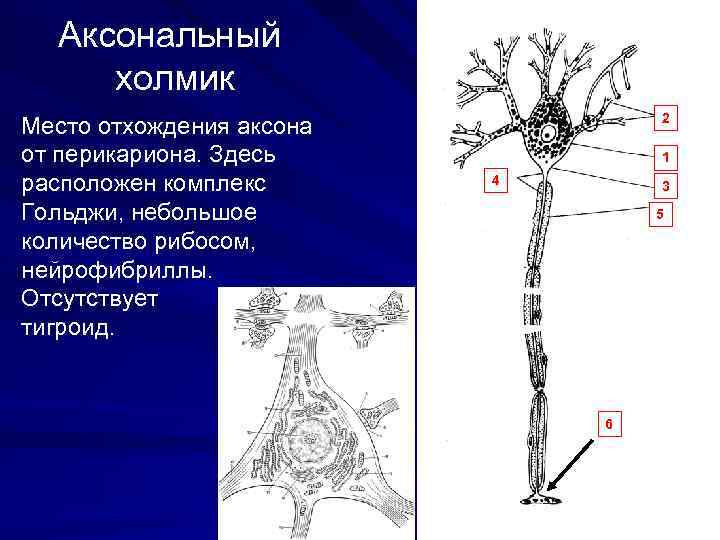 Аксональный холмик

Место отхождения аксона от перикариона. Здесь расположен комплекс Гольджи, небольшое количество рибосом, нейрофибриллы. Отсутствует тигроид.

2
1
4
3
5
6